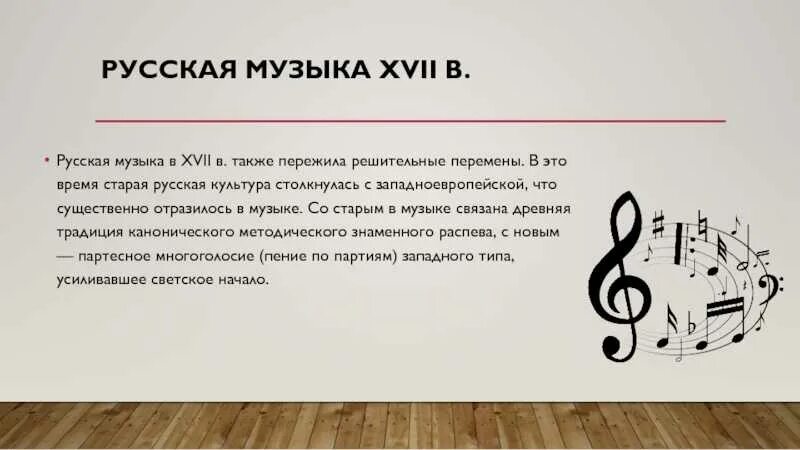 РУССКАЯ МУЗЫКА XVII В.

• Русская музыка в XVII в. также пережила решительные перемены. В это время старая русская культура столкнулась с западноевропейской, что существенно отразилось в музыке. Со старым в музыке связана древняя традиция канонического методического знаменного распева, с новым — партесное многоголосие (пение по партиям) западного типа, усиливавшее светское начало.